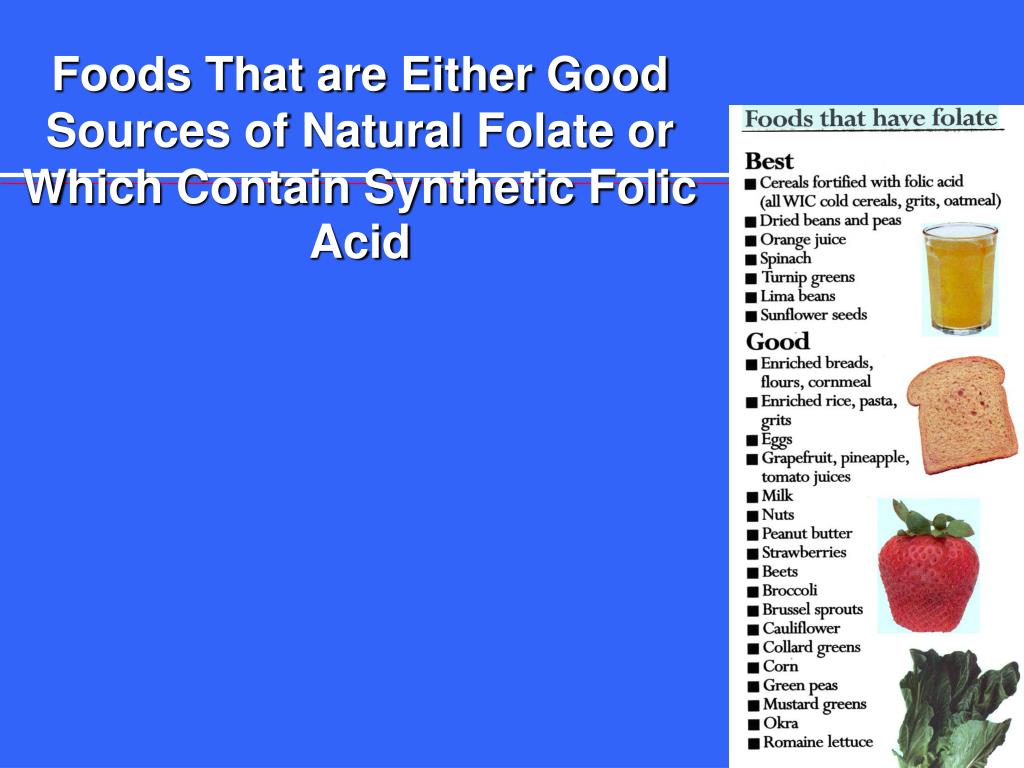 Foods That are Either Good Sources of Natural Folate or Which Contain Synthetic Folic Acid

Foods that have folate

Best
■ Cereals fortified with folic acid (all WIC cold cereals, grits, oatmeal)
■ Dried beans and peas
■ Orange juice
■ Spinach
■ Turnip greens
■ Lima beans
■ Sunflower seeds

Good
■ Enriched breads, flours, cornmeal
■ Enriched rice, pasta, grits
■ Eggs
■ Grapefruit, pineapple, tomato juices
■ Milk
■ Nuts
■ Peanut butter
■ Strawberries
■ Beets
■ Broccoli
■ Brussel sprouts
■ Cauliflower
■ Collard greens
■ Corn
■ Green peas
■ Mustard greens
■ Okra
■ Romaine lettuce